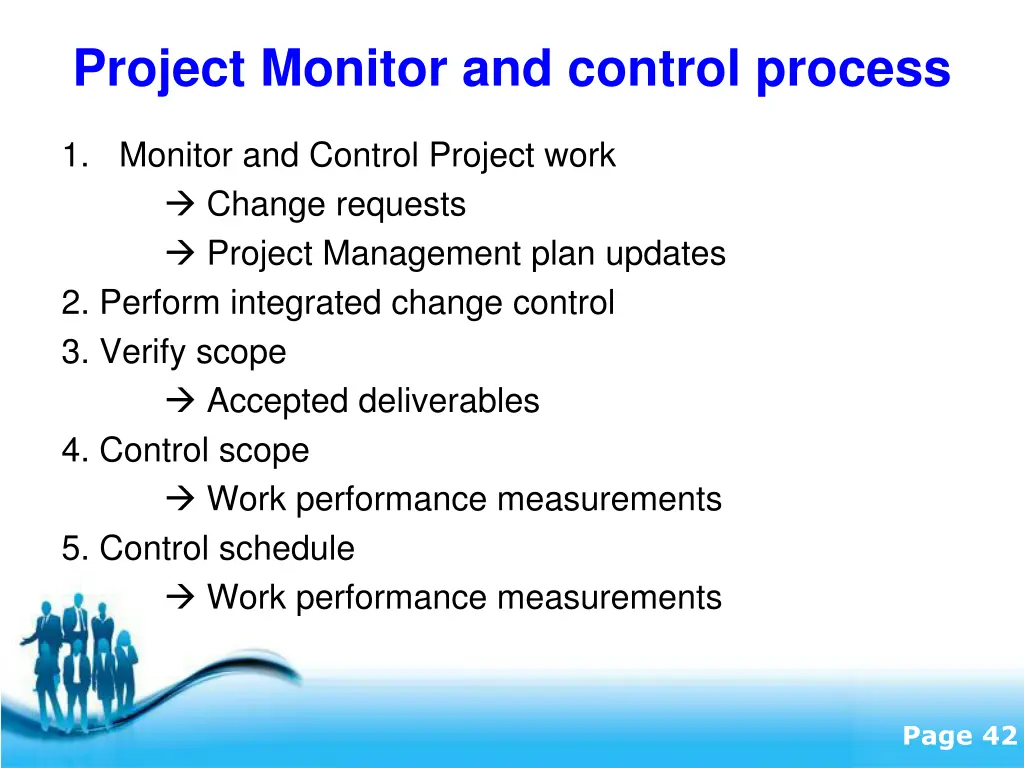 Project Monitor and control process

1. Monitor and Control Project work
→ Change requests
→ Project Management plan updates
2. Perform integrated change control
3. Verify scope
→ Accepted deliverables
4. Control scope
→ Work performance measurements
5. Control schedule
→ Work performance measurements

Page 42